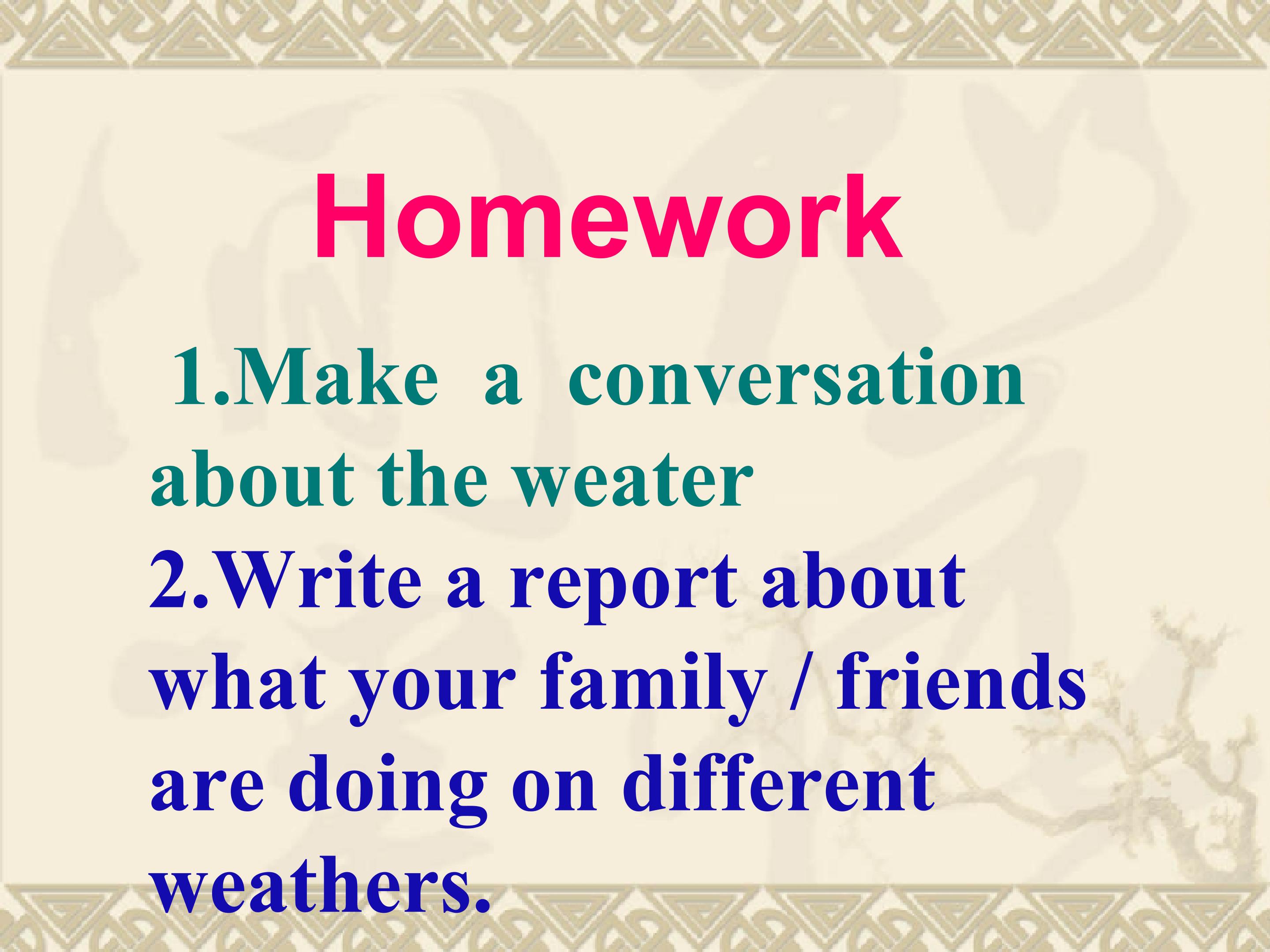 Homework

1.Make a conversation about the weater

2.Write a report about what your family / friends are doing on different weathers.